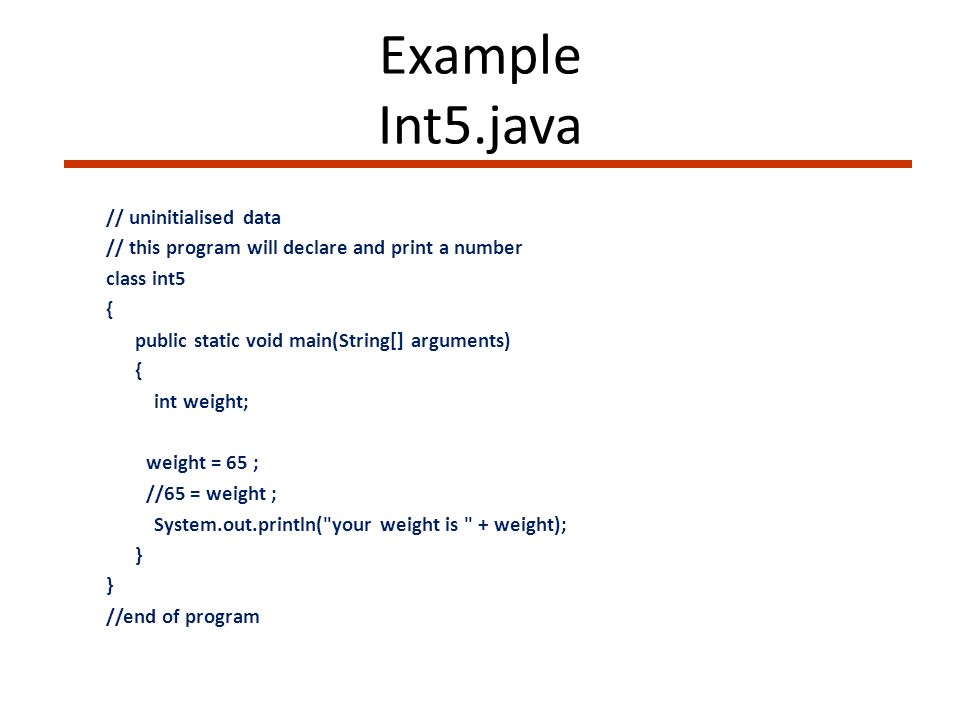 Example
Int5.java

// uninitialised data
// this program will declare and print a number
class int5
{
public static void main(String[] arguments)
{
int weight;

weight = 65 ;
//65 = weight ;
System.out.println("your weight is " + weight);
}
}
//end of program